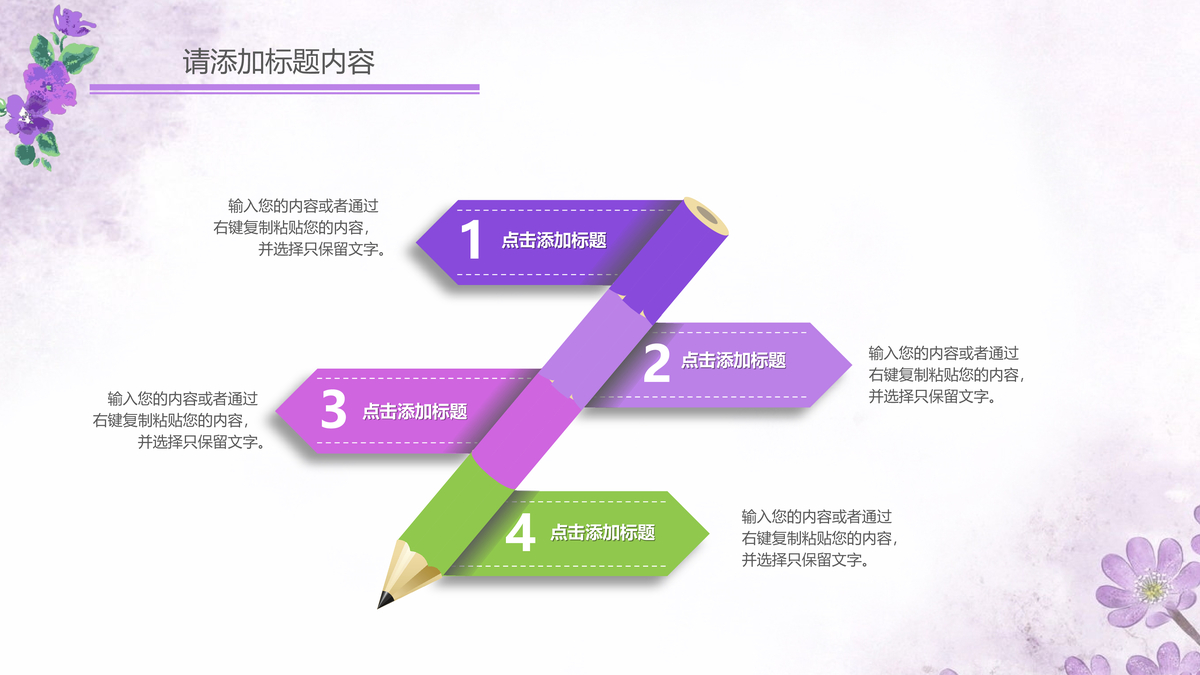 请添加标题内容

输入您的内容或者通过右键复制粘贴您的内容，并选择只保留文字。

1 点击添加标题

2 点击添加标题

输入您的内容或者通过右键复制粘贴您的内容，并选择只保留文字。

输入您的内容或者通过右键复制粘贴您的内容，并选择只保留文字。

3 点击添加标题

4 点击添加标题

输入您的内容或者通过右键复制粘贴您的内容，并选择只保留文字。